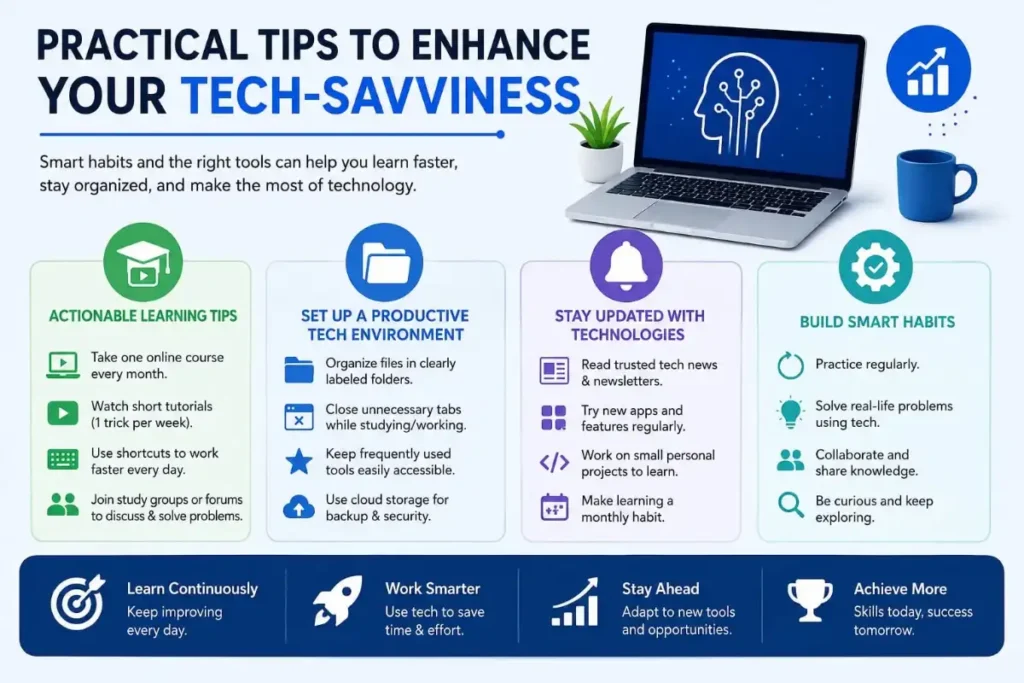 PRACTICAL TIPS TO ENHANCE YOUR TECH-SAVVINESS

Smart habits and the right tools can help you learn faster, stay organized, and make the most of technology.

ACTIONABLE LEARNING TIPS

Take one online course every month.

Watch short tutorials (1 trick per week).

Use shortcuts to work faster every day.

Join study groups or forums to discuss & solve problems.

SET UP A PRODUCTIVE TECH ENVIRONMENT

Organize files in clearly labeled folders.

Close unnecessary tabs while studying/working.

Keep frequently used tools easily accessible.

Use cloud storage for backup & security.

STAY UPDATED WITH TECHNOLOGIES

Read trusted tech news & newsletters.

Try new apps and features regularly.

Work on small personal projects to learn.

Make learning a monthly habit.

BUILD SMART HABITS

Practice regularly.

Solve real-life problems using tech.

Collaborate and share knowledge.

Be curious and keep exploring.

Learn Continuously
Keep improving every day.

Work Smarter
Use tech to save time & effort.

Stay Ahead
Adapt to new tools and opportunities.

Achieve More
Skills today, success tomorrow.